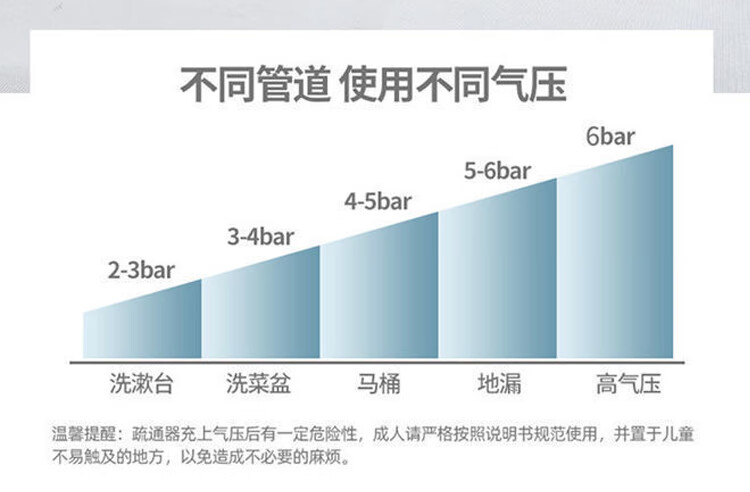 不同管道 使用不同气压

2-3bar

3-4bar

4-5bar

5-6bar

6bar

洗漱台

洗菜盆

马桶

地漏

高气压

温馨提醒：疏通器充上气压后有一定危险性，成人请严格按照说明书规范使用，并置于儿童不易触及的地方，以免造成不必要的麻烦。